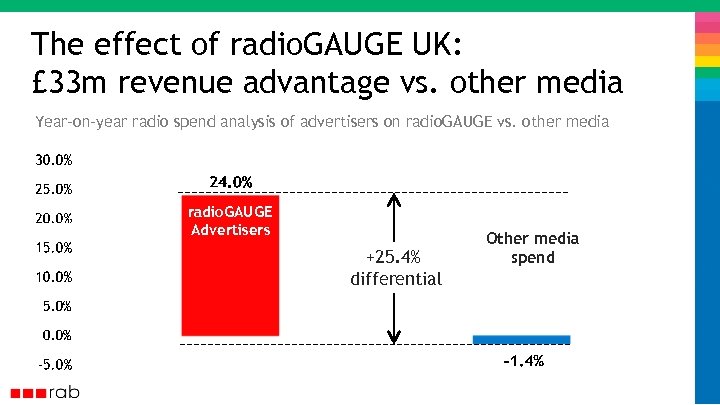 The effect of radioGAUGE UK:
£33m revenue advantage vs. other media

Year-on-year radio spend analysis of advertisers on radioGAUGE vs. other media

30.0%
25.0%
20.0%
15.0%
10.0%
5.0%
0.0%
-5.0%

24.0%

radioGAUGE Advertisers

+25.4% differential

Other media spend

-1.4%

rab